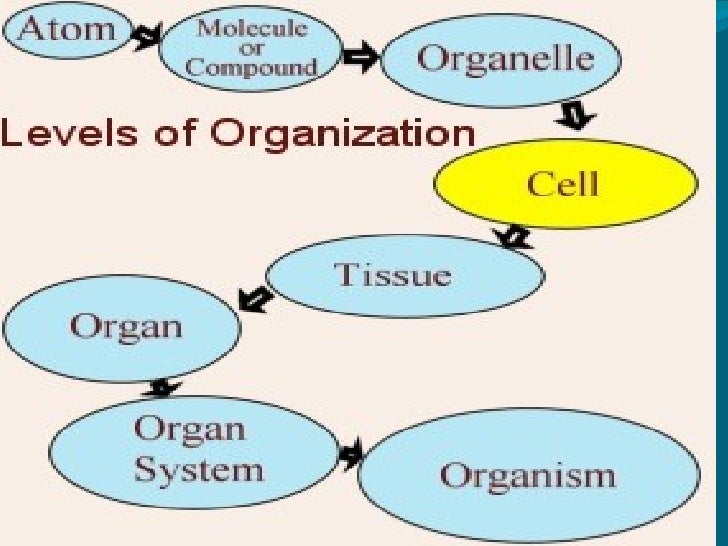 Atom

Molecule or Compound

Organelle

Levels of Organization

Cell

Tissue

Organ

Organ System

Organism